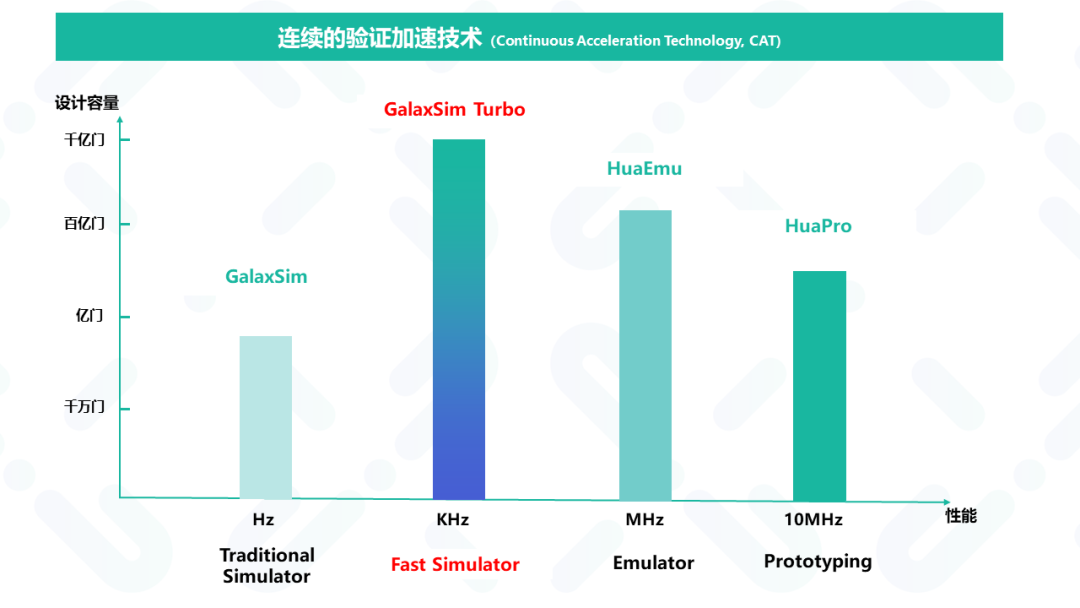 连续的验证加速技术 (Continuous Acceleration Technology, CAT)

设计容量

千亿门

百亿门

亿门

千万门

GalaxSim

GalaxSim Turbo

HuaEmu

HuaPro

Hz

KHz

MHz

10MHz

性能

Traditional Simulator

Fast Simulator

Emulator

Prototyping